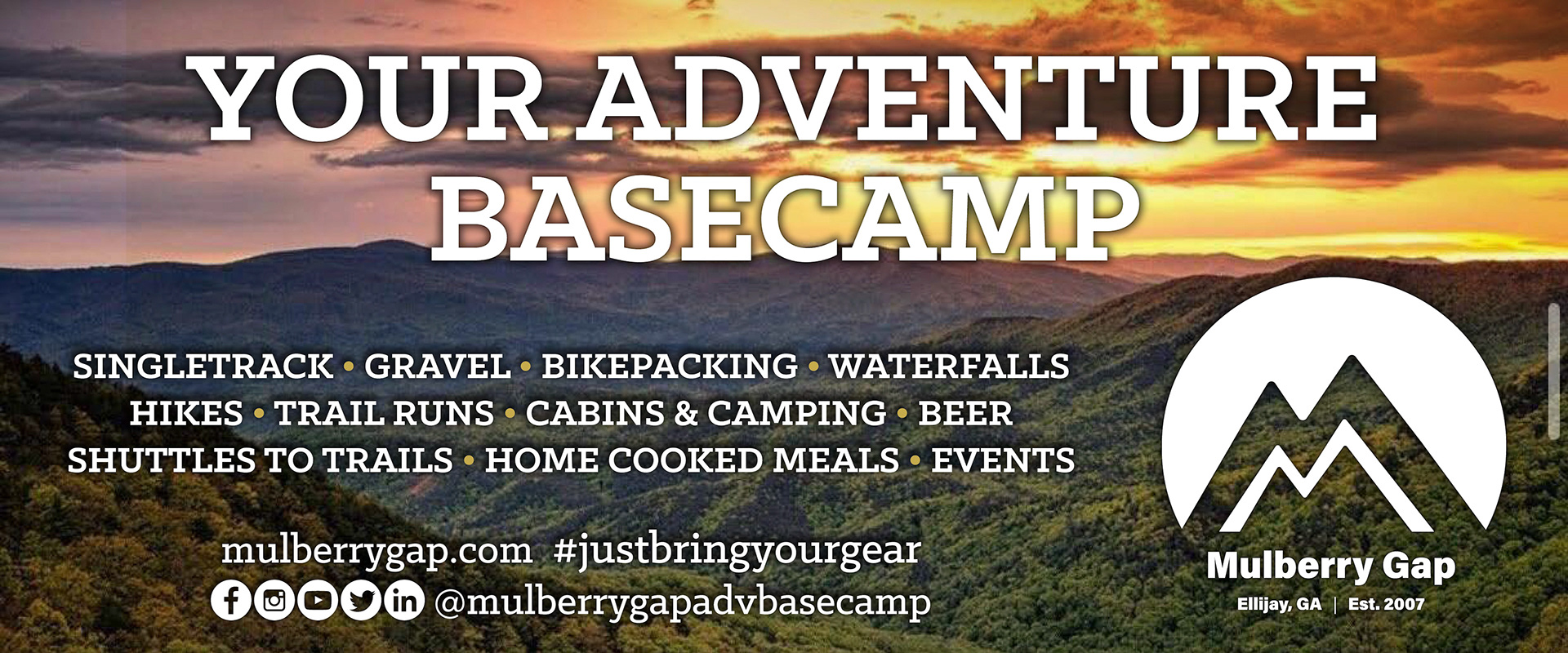 YOUR ADVENTURE BASECAMP

SINGLETRACK • GRAVEL • BIKEPACKING • WATERFALLS
HIKES • TRAIL RUNS • CABINS & CAMPING • BEER
SHUTTLES TO TRAILS • HOME COOKED MEALS • EVENTS

mulberrygap.com #justbringyourgear
@mulberrygapadvbasecamp

Mulberry Gap
Ellijay, GA | Est. 2007